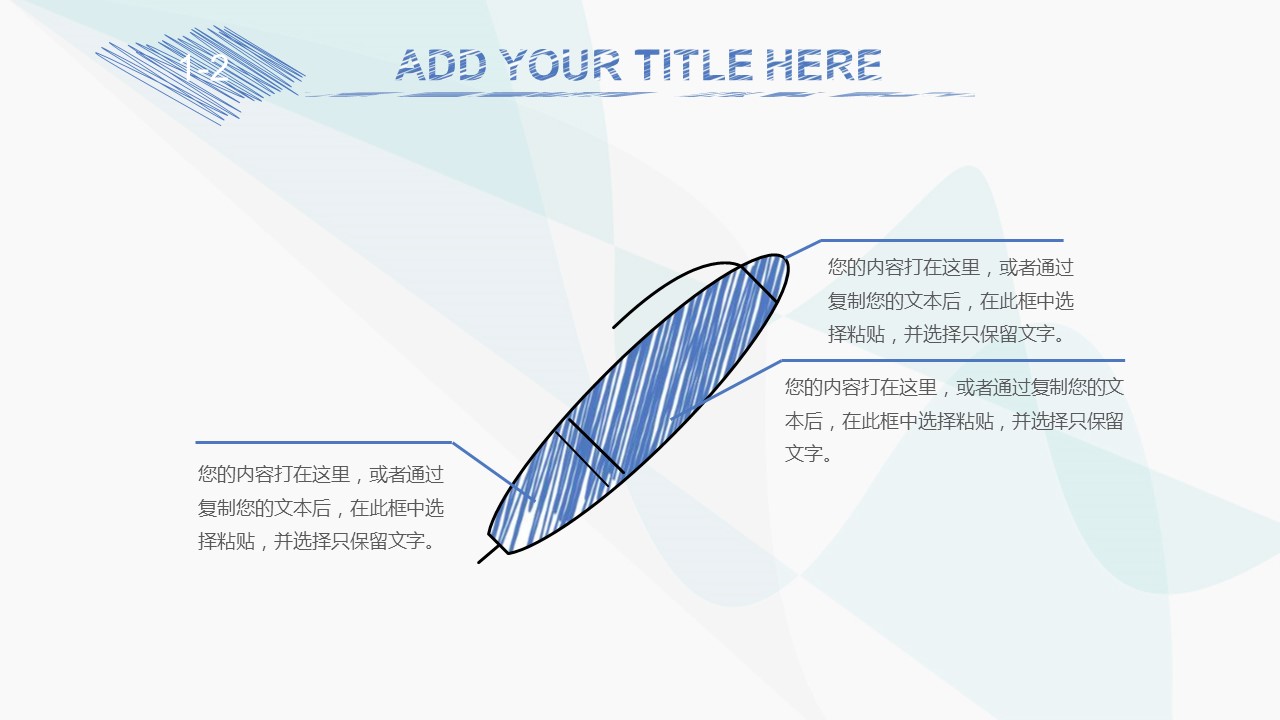 1-2

ADD YOUR TITLE HERE

您的内容打在这里，或者通过复制您的文本后，在此框中选择粘贴，并选择只保留文字。

您的内容打在这里，或者通过复制您的文本后，在此框中选择粘贴，并选择只保留文字。

您的内容打在这里，或者通过复制您的文本后，在此框中选择粘贴，并选择只保留文字。